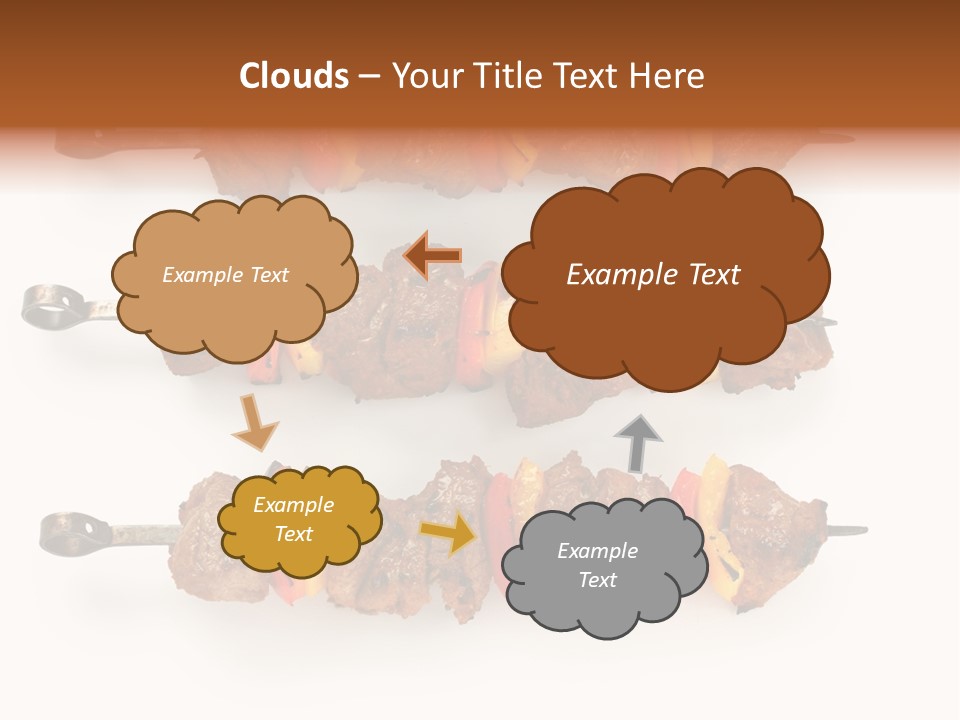 Clouds – Your Title Text Here

Example Text

Example Text

Example Text

Example Text